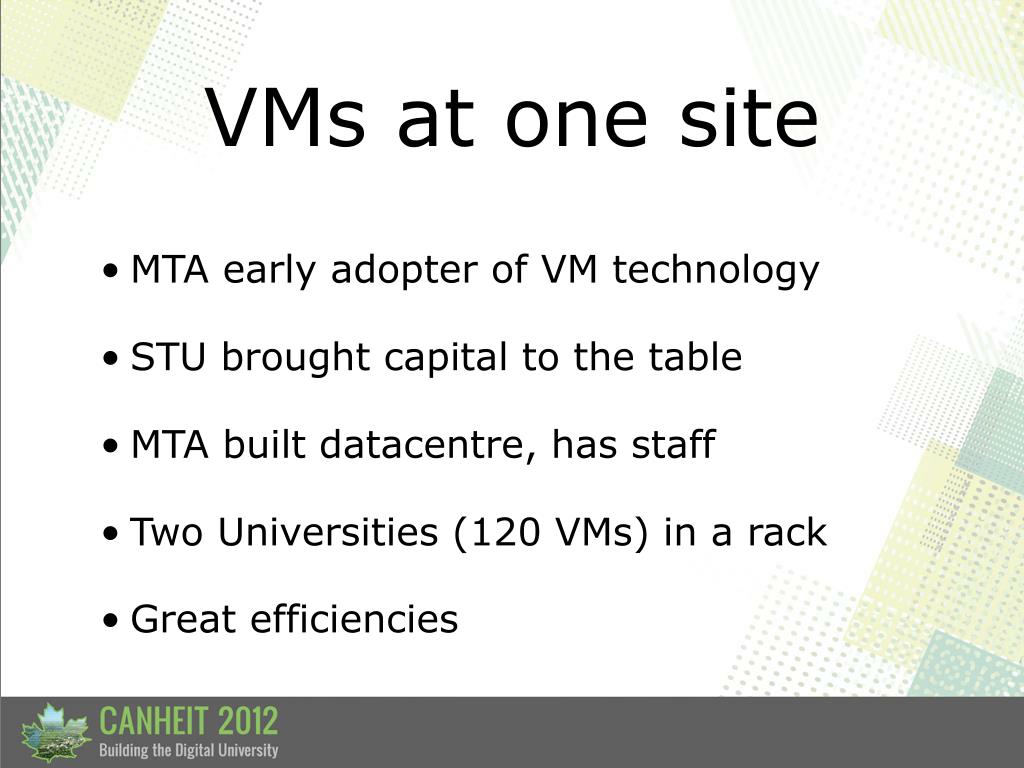 VMs at one site

• MTA early adopter of VM technology

• STU brought capital to the table

• MTA built datacentre, has staff

• Two Universities (120 VMs) in a rack

• Great efficiencies

CANHEIT 2012
Building the Digital University